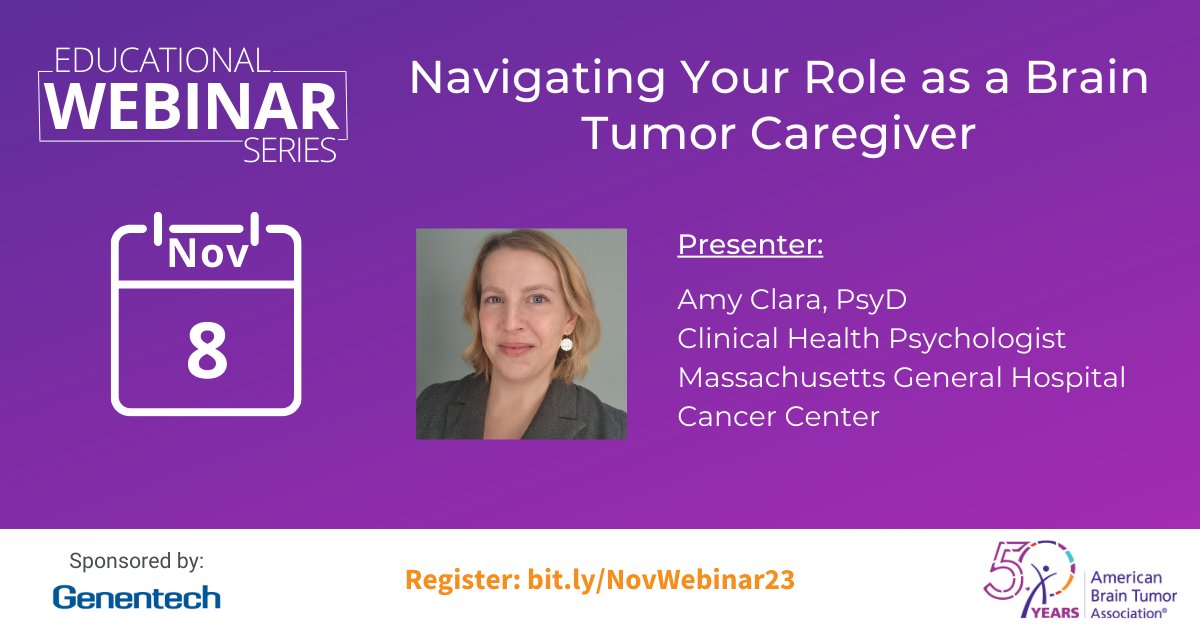 EDUCATIONAL
WEBINAR
SERIES

Navigating Your Role as a Brain Tumor Caregiver

Nov
8

Presenter:

Amy Clara, PsyD
Clinical Health Psychologist
Massachusetts General Hospital Cancer Center

Sponsored by:
Genentech

Register: bit.ly/NovWebinar23

50 YEARS
American Brain Tumor Association®